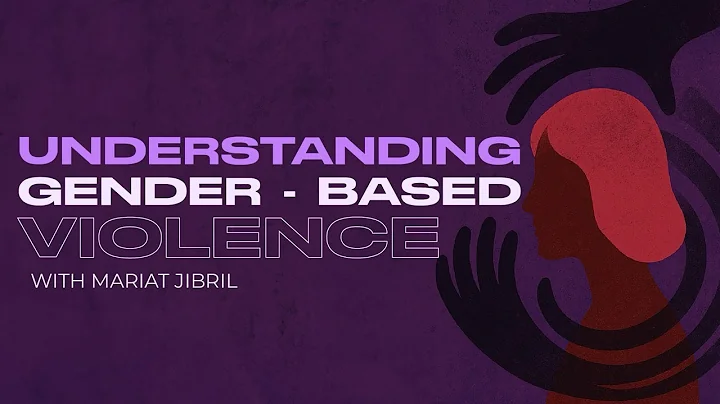 UNDERSTANDING
GENDER - BASED
VIOLENCE
WITH MARIAT JIBRIL